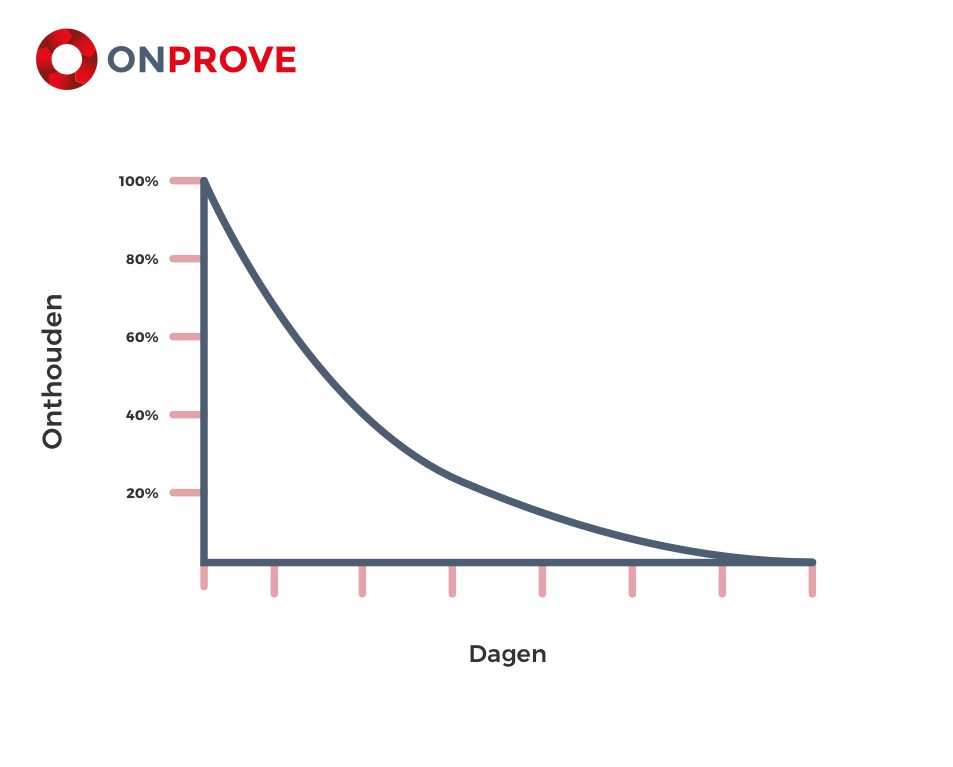 ONPROVE

100%
80%
60%
40%
20%

Onthouden

Dagen